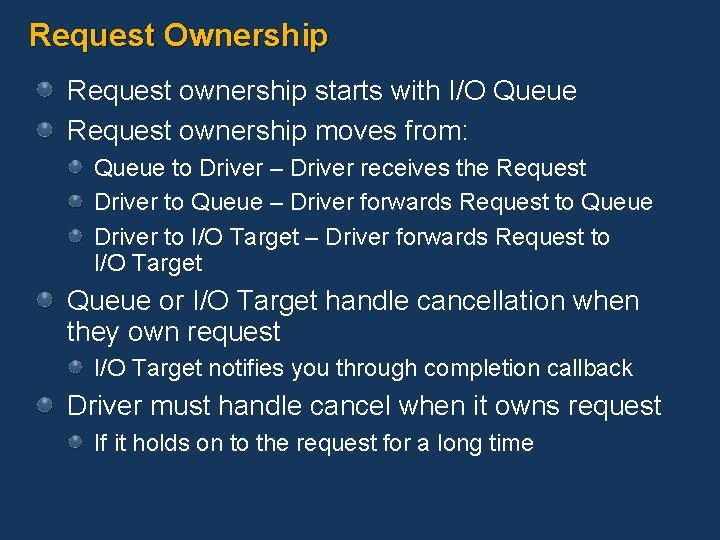 Request Ownership

Request ownership starts with I/O Queue

Request ownership moves from:

Queue to Driver – Driver receives the Request

Driver to Queue – Driver forwards Request to Queue

Driver to I/O Target – Driver forwards Request to I/O Target

Queue or I/O Target handle cancellation when they own request

I/O Target notifies you through completion callback

Driver must handle cancel when it owns request

If it holds on to the request for a long time